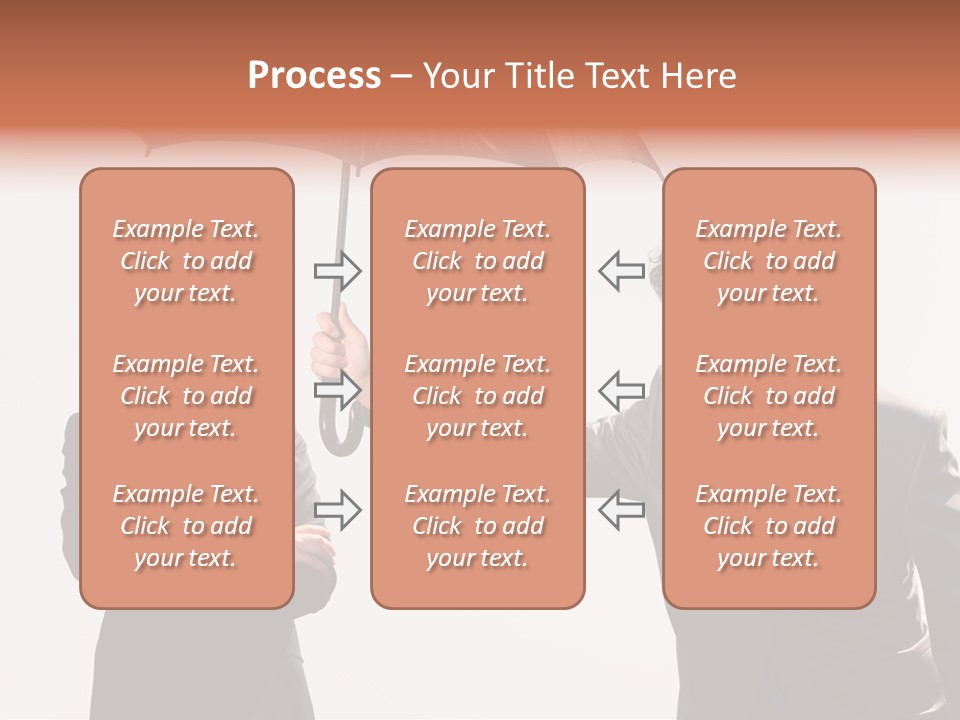 Process – Your Title Text Here

Example Text. Click to add your text.

Example Text. Click to add your text.

Example Text. Click to add your text.

Example Text. Click to add your text.

Example Text. Click to add your text.

Example Text. Click to add your text.

Example Text. Click to add your text.

Example Text. Click to add your text.

Example Text. Click to add your text.